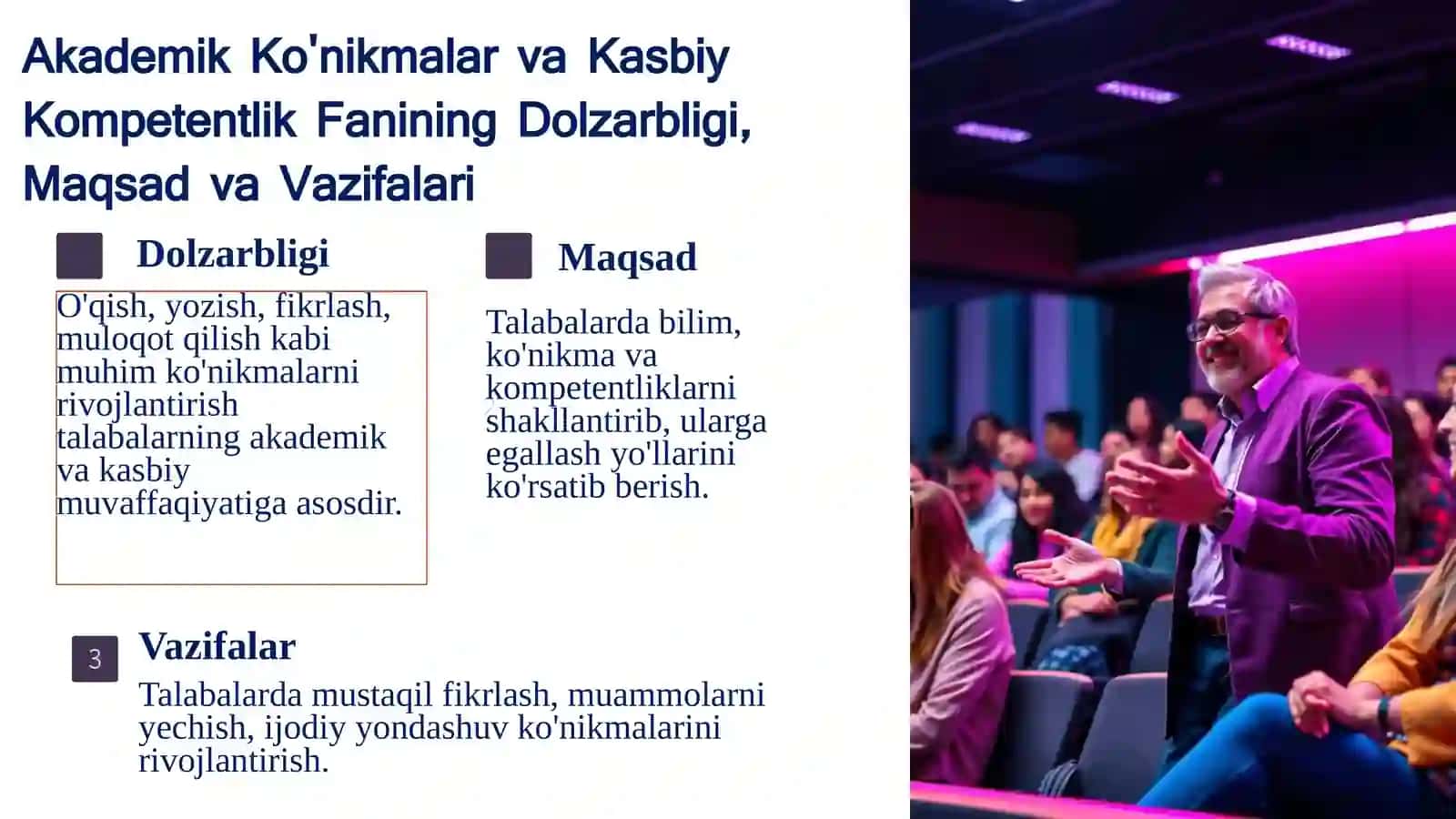 Akademik Ko'nikmalar va Kasbiy Kompetentlik Fanining Dolzarbligi, Maqsad va Vazifalari

Dolzarbligi

O'qish, yozish, fikrlash, muloqot qilish kabi muhim ko'nikmalarni rivojlantirish talabalarning akademik va kasbiy muvaffaqiyatiga asosdir.

Maqsad

Talabalarda bilim, ko'nikma va kompetentliklarni shakllantirib, ularga egallash yo'llarini ko'rsatib berish.

3

Vazifalar

Talabalarda mustaqil fikrlash, muammolarni yechish, ijodiy yondashuv ko'nikmalarini rivojlantirish.